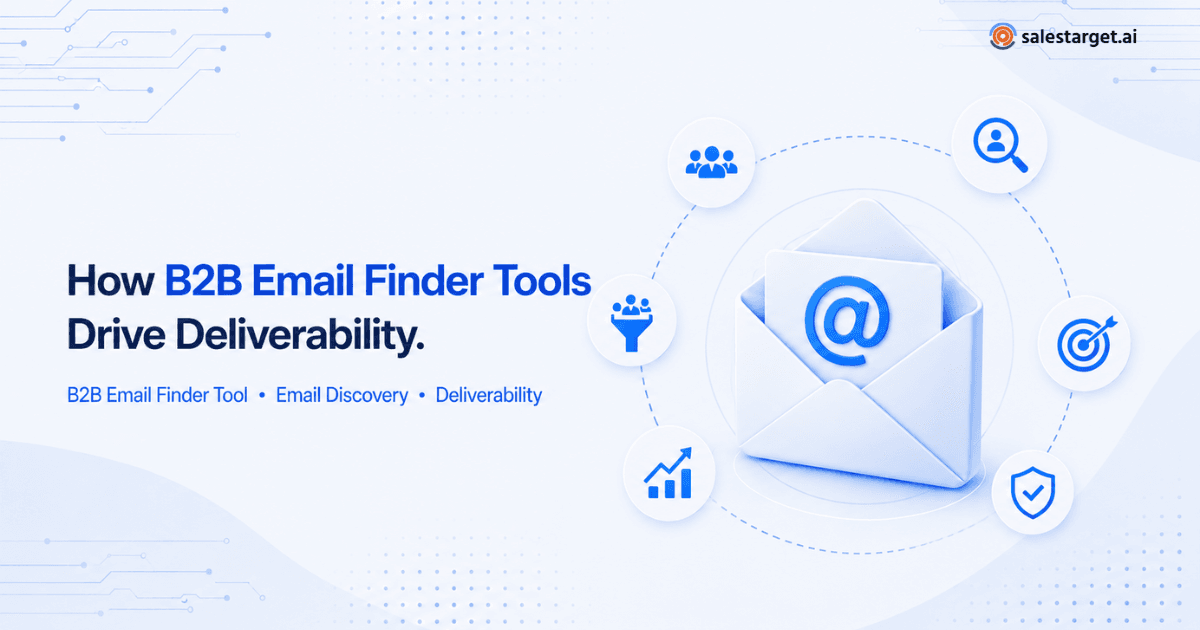 salestarget.ai

How B2B Email Finder Tools Drive Deliverability.

B2B Email Finder Tool • Email Discovery • Deliverability

@